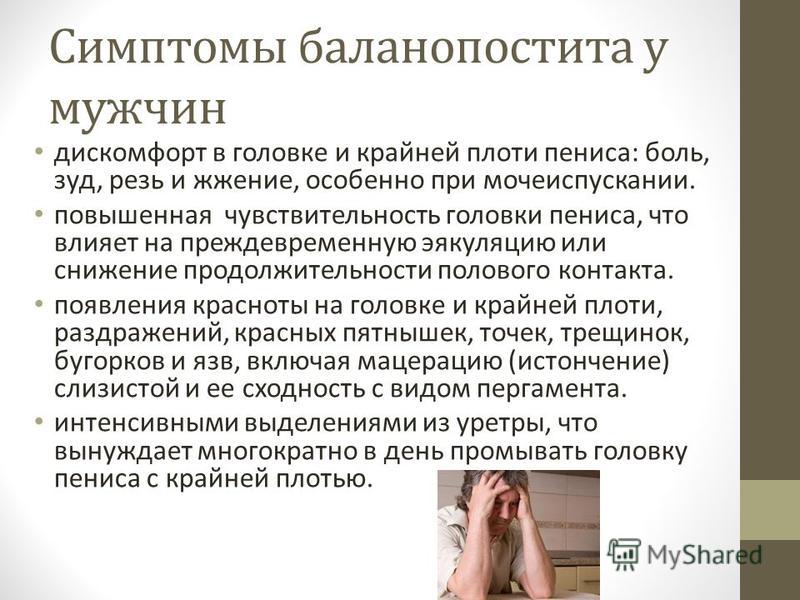 Симптомы баланопостита у мужчин

• дискомфорт в головке и крайней плоти пениса: боль, зуд, резь и жжение, особенно при мочеиспускании.
• повышенная чувствительность головки пениса, что влияет на преждевременную эякуляцию или снижение продолжительности полового контакта.
• появления красноты на головке и крайней плоти, раздражений, красных пятнышек, точек, трещинок, бугорков и язв, включая мацерацию (истончение) слизистой и ее сходность с видом пергамента.
• интенсивными выделениями из уретры, что вынуждает многократно в день промывать головку пениса с крайней плотью.

MyShared